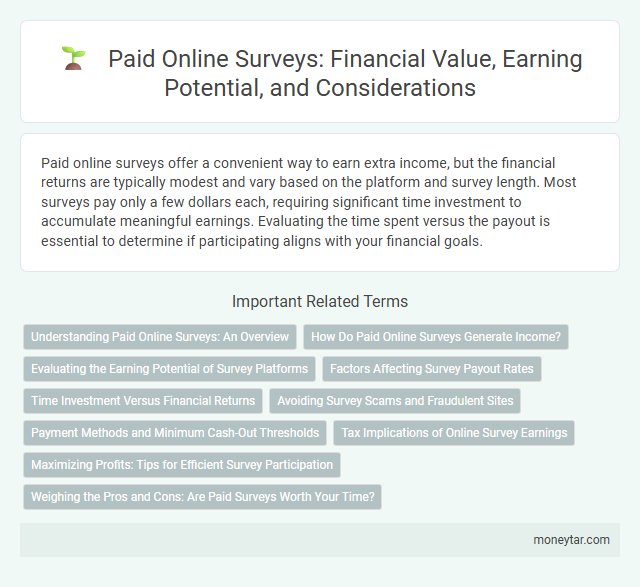 Paid Online Surveys: Financial Value, Earning Potential, and Considerations

Paid online surveys offer a convenient way to earn extra income, but the financial returns are typically modest and vary based on the platform and survey length. Most surveys pay only a few dollars each, requiring significant time investment to accumulate meaningful earnings. Evaluating the time spent versus the payout is essential to determine if participating aligns with your financial goals.

Important Related Terms

Understanding Paid Online Surveys: An Overview

How Do Paid Online Surveys Generate Income?

Evaluating the Earning Potential of Survey Platforms

Factors Affecting Survey Payout Rates

Time Investment Versus Financial Returns

Avoiding Survey Scams and Fraudulent Sites

Payment Methods and Minimum Cash-Out Thresholds

Tax Implications of Online Survey Earnings

Maximizing Profits: Tips for Efficient Survey Participation

Weighing the Pros and Cons: Are Paid Surveys Worth Your Time?

moneytar.com